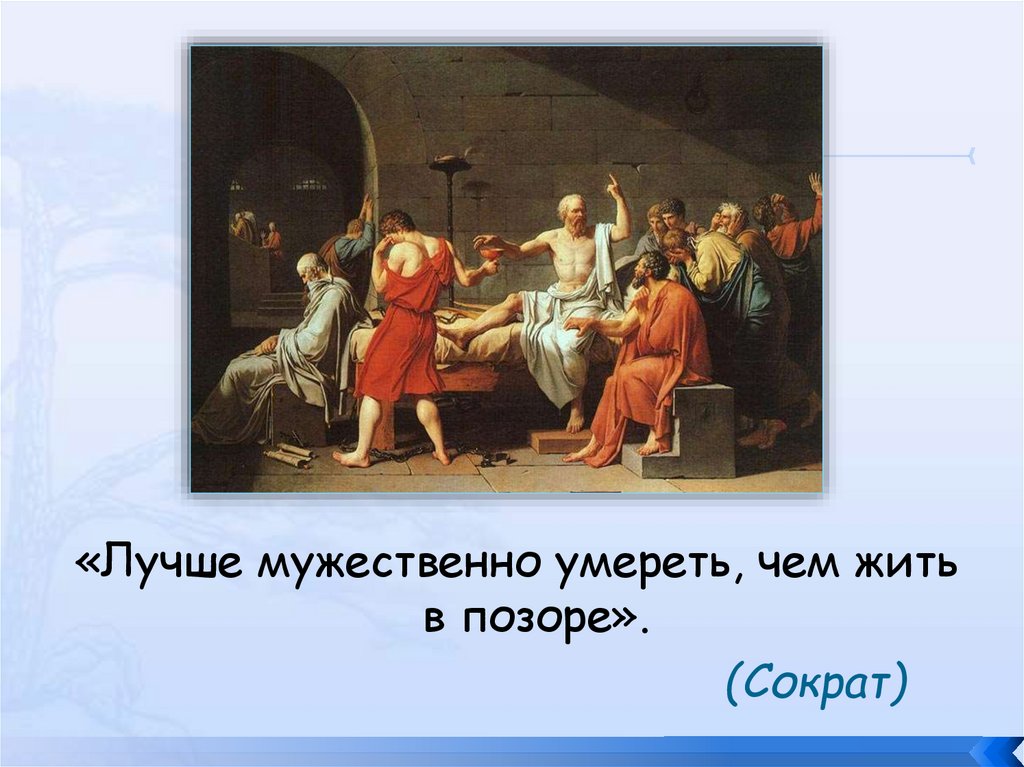 «Лучше мужественно умереть, чем жить в позоре».

(Сократ)